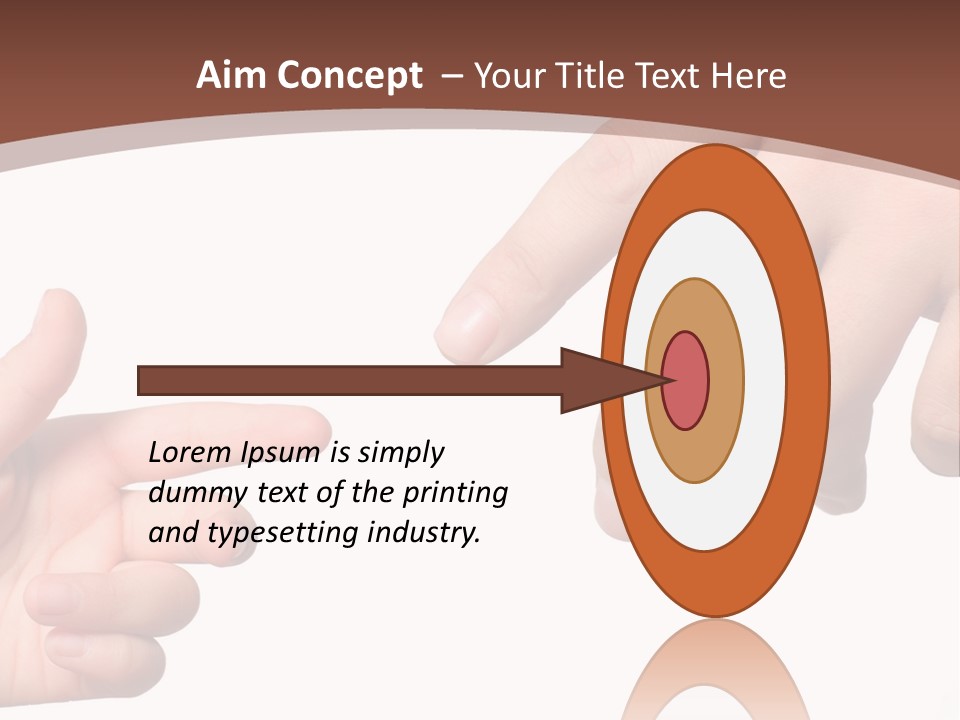 Aim Concept – Your Title Text Here

Lorem Ipsum is simply dummy text of the printing and typesetting industry.